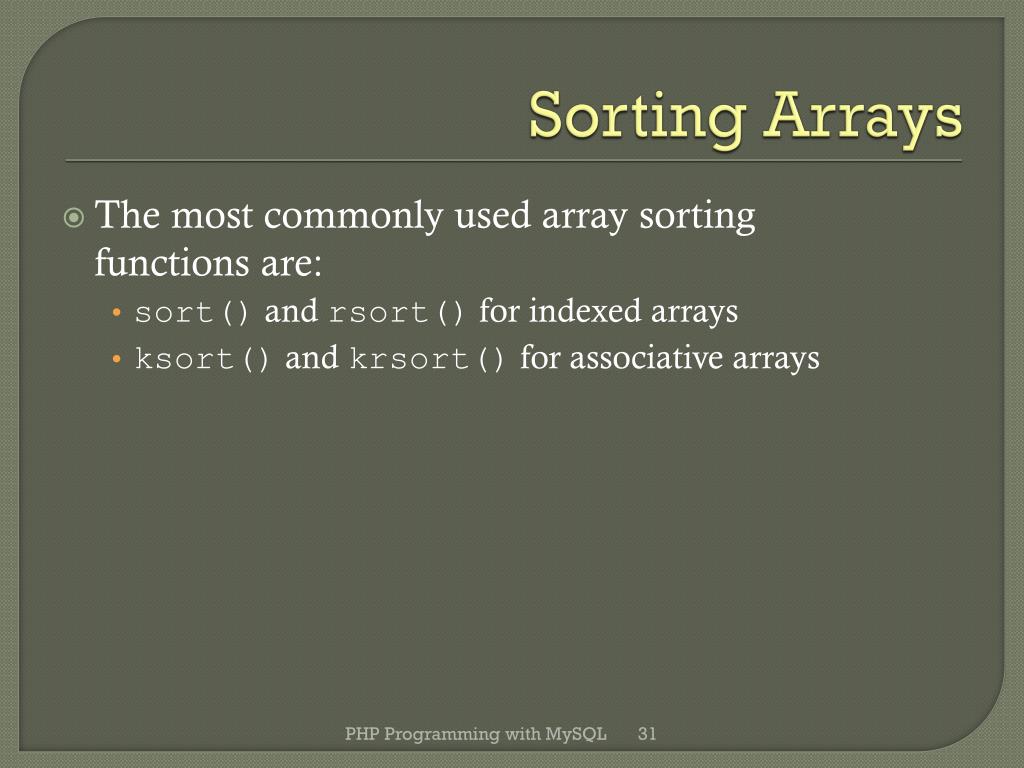 Sorting Arrays

The most commonly used array sorting functions are:

• sort() and rsort() for indexed arrays
• ksort() and krsort() for associative arrays

PHP Programming with MySQL 31